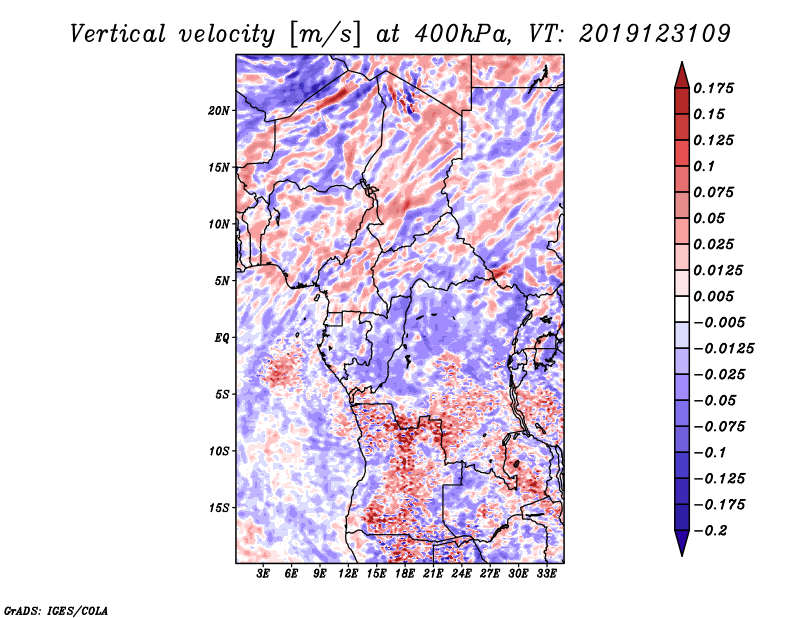 Vertical velocity [m/s] at 400hPa, VT: 2019123109

20N
15N
10N
5N
EQ
5S
10S
15S

3E 6E 9E 12E 15E 18E 21E 24E 27E 30E 33E

0.175
0.15
0.125
0.1
0.075
0.05
0.025
0.0125
0.005
−0.005
−0.0125
−0.025
−0.05
−0.075
−0.1
−0.125
−0.175
−0.2

GrADS: IGES/COLA